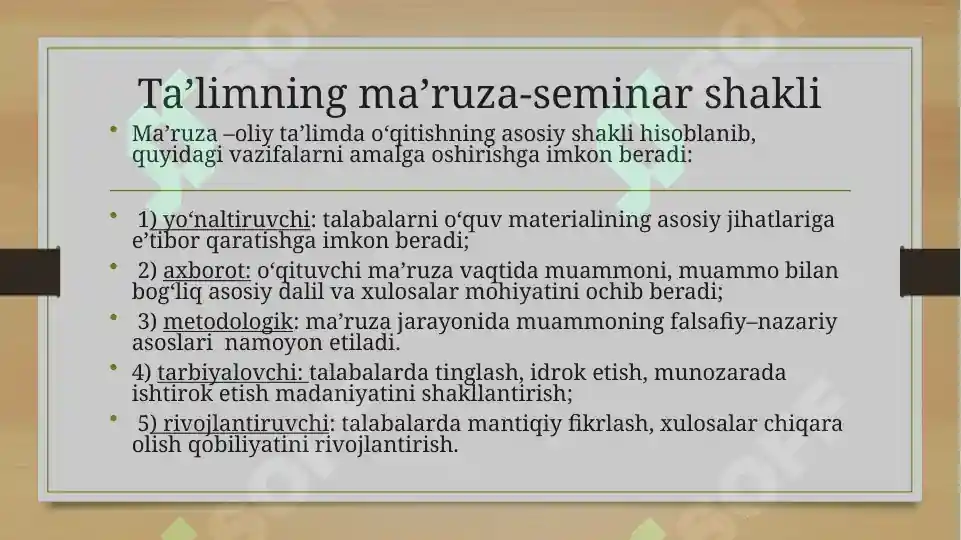 Ta’limning ma’ruza-seminar shakli

• Ma’ruza –oliy ta’limda o‘qitishning asosiy shakli hisoblanib, quyidagi vazifalarni amalga oshirishga imkon beradi:

• 1) yo‘naltiruvchi: talabalarni o‘quv materialining asosiy jihatlariga e’tibor qaratishga imkon beradi;

• 2) axborot: o‘qituvchi ma’ruza vaqtida muammoni, muammo bilan bog‘liq asosiy dalil va xulosalar mohiyatini ochib beradi;

• 3) metodologik: ma’ruza jarayonida muammoning falsafiy–nazariy asoslari namoyon etiladi.

• 4) tarbiyalovchi: talabalarda tinglash, idrok etish, munozarada ishtirok etish madaniyatini shakllantirish;

• 5) rivojlantiruvchi: talabalarda mantiqiy fikrlash, xulosalar chiqara olish qobiliyatini rivojlantirish.